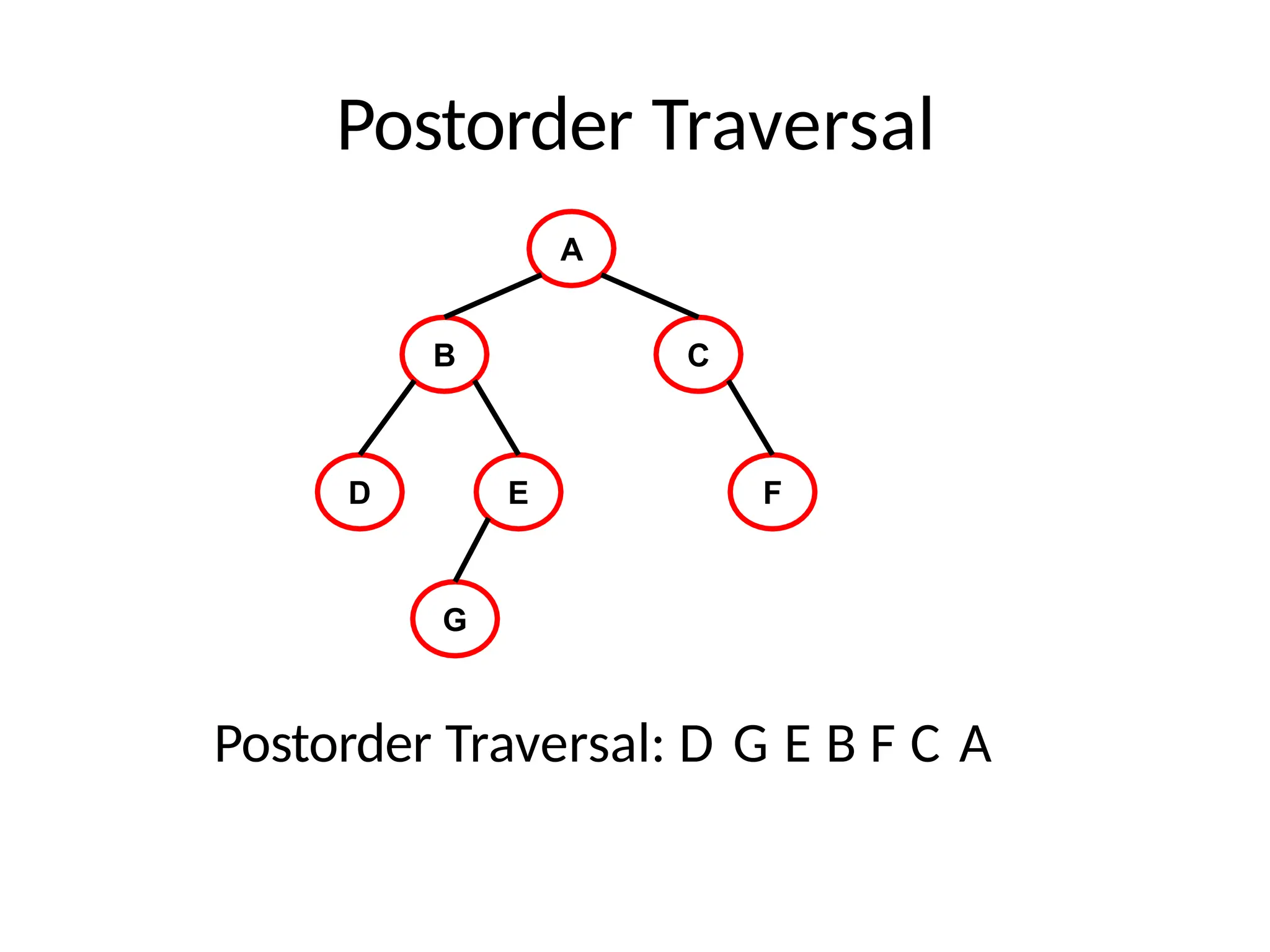 Postorder Traversal

A

B

C

D

E

F

G

Postorder Traversal: D G E B F C A